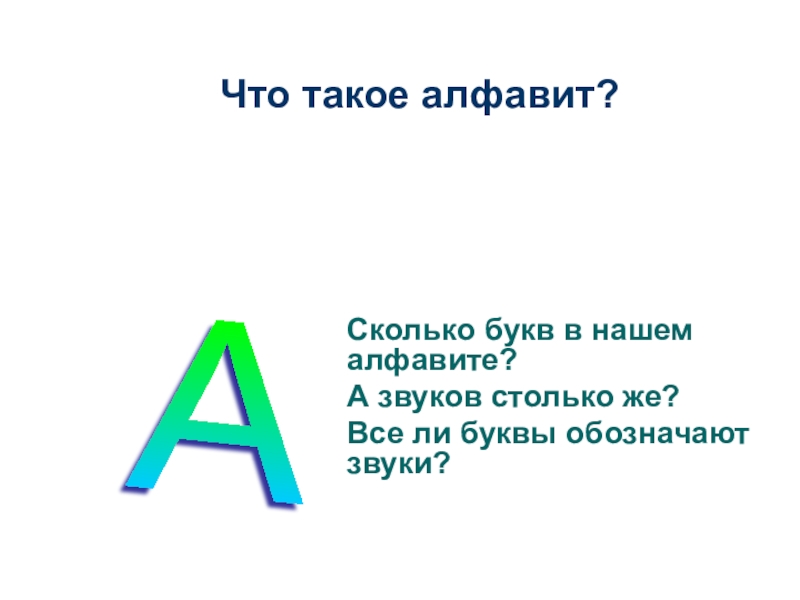 Что такое алфавит?

А

Сколько букв в нашем алфавите?

А звуков столько же?

Все ли буквы обозначают звуки?